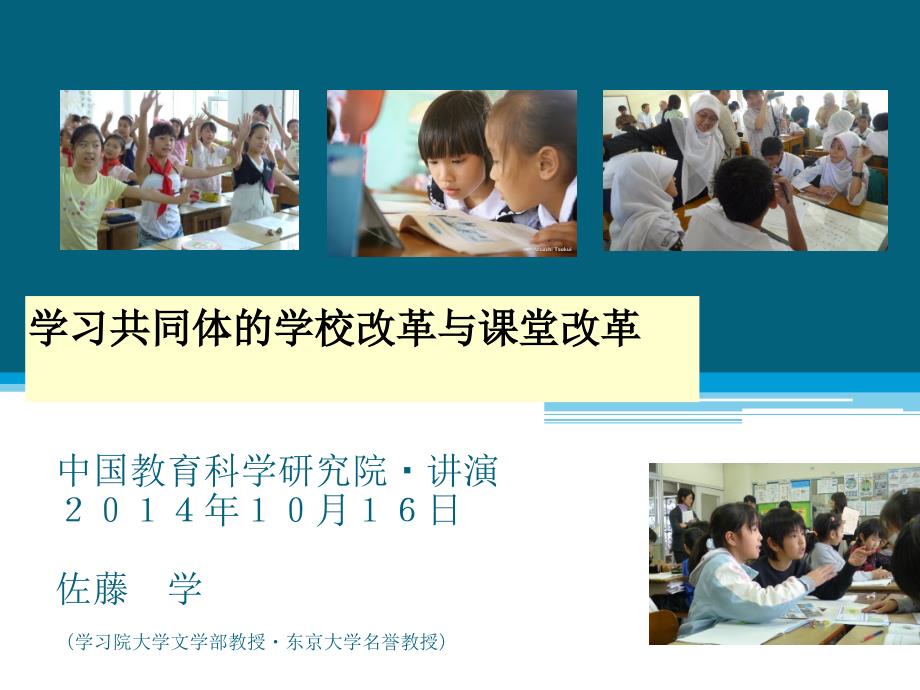 学习共同体的学校改革与课堂改革

中国教育科学研究院・讲演
２０１４年１０月１６日

佐藤　学

（学习院大学文学部教授・东京大学名誉教授）